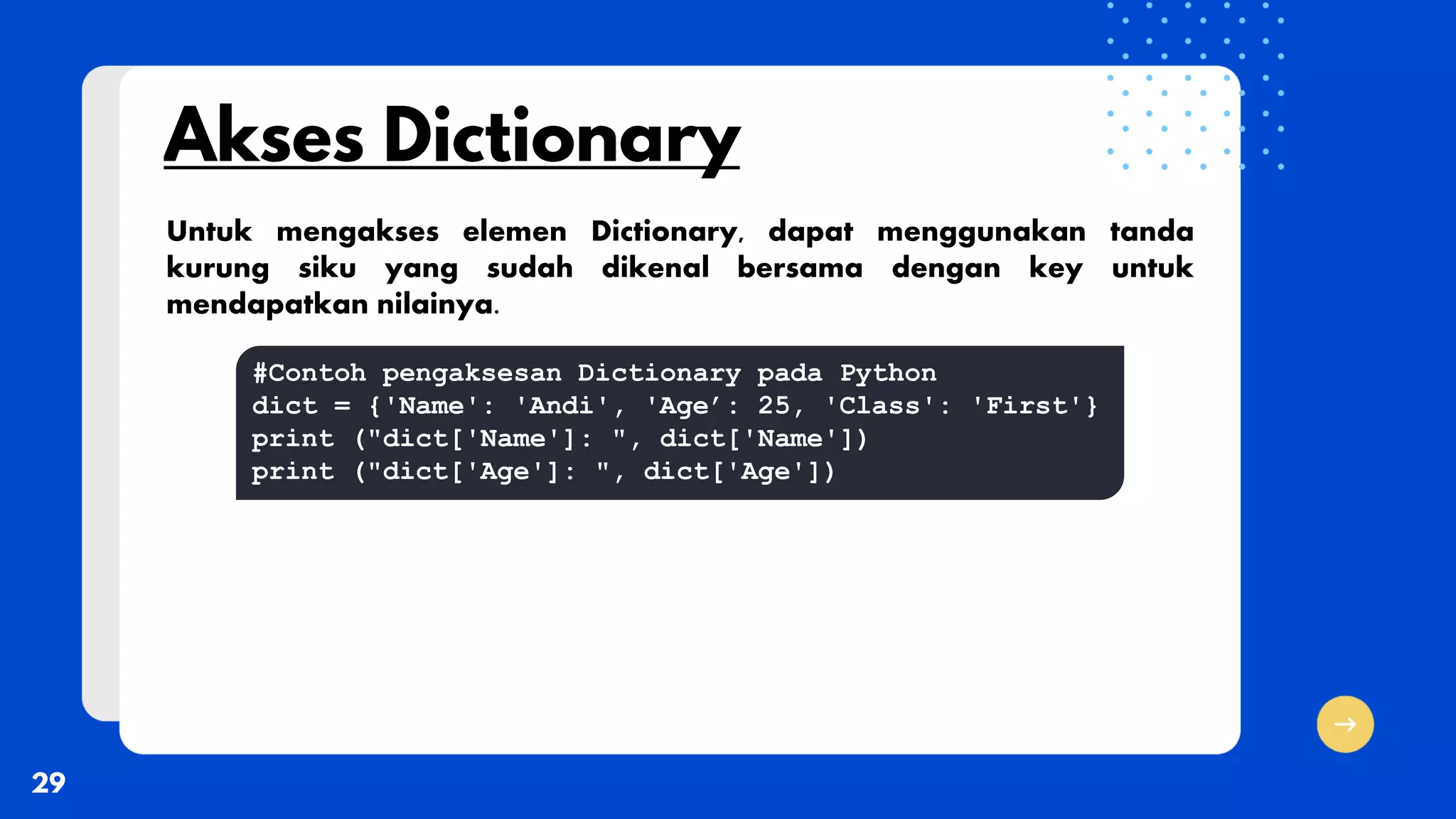 Akses Dictionary

Untuk mengakses elemen Dictionary, dapat menggunakan tanda kurung siku yang sudah dikenal bersama dengan key untuk mendapatkan nilainya.

#Contoh pengaksesan Dictionary pada Python
dict = {'Name': 'Andi', 'Age’: 25, 'Class': 'First'}
print ("dict['Name']: ", dict['Name'])
print ("dict['Age']: ", dict['Age'])

29